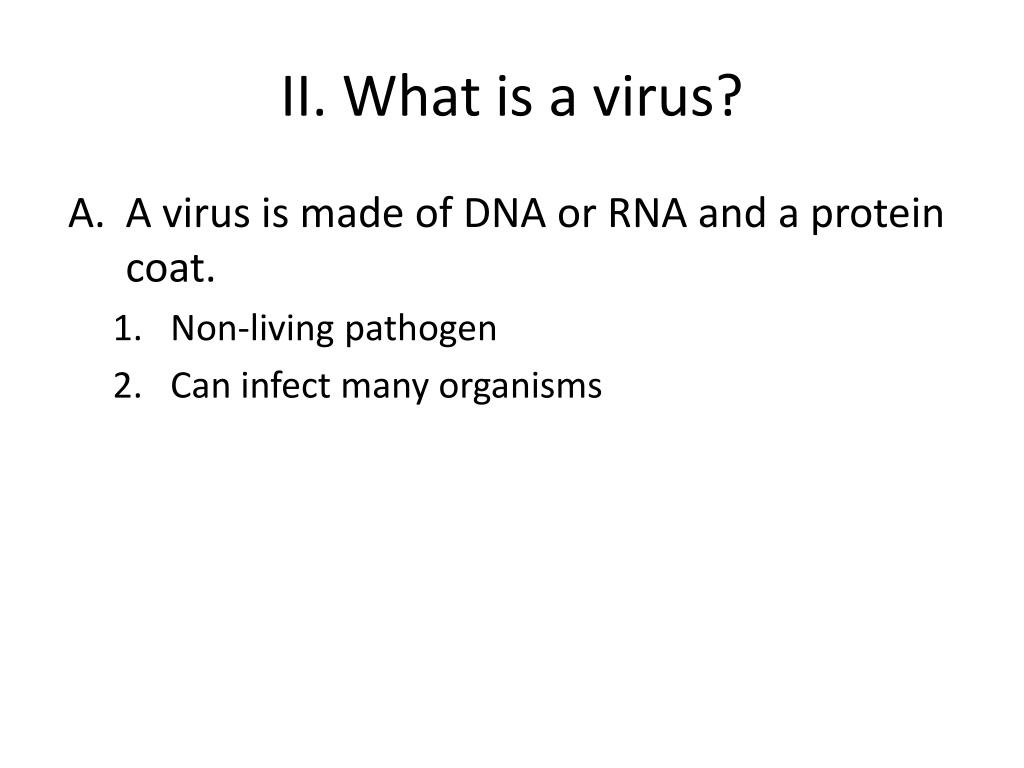 II. What is a virus?

A. A virus is made of DNA or RNA and a protein coat.

1. Non-living pathogen
2. Can infect many organisms